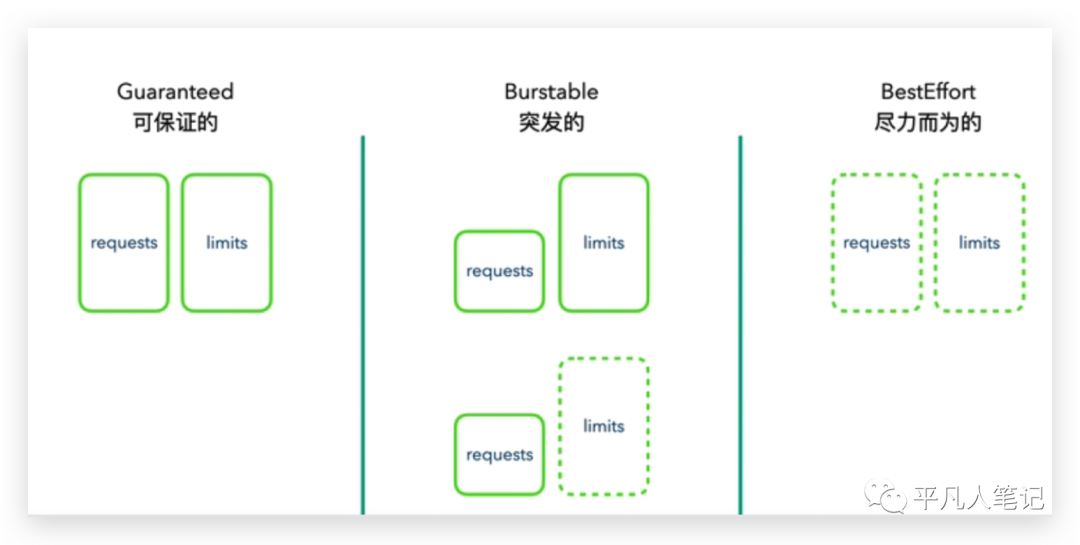 Guaranteed
可保证的

requests

limits

Burstable
突发的

requests

limits

requests

limits

BestEffort
尽力而为的

requests

limits

平凡人笔记